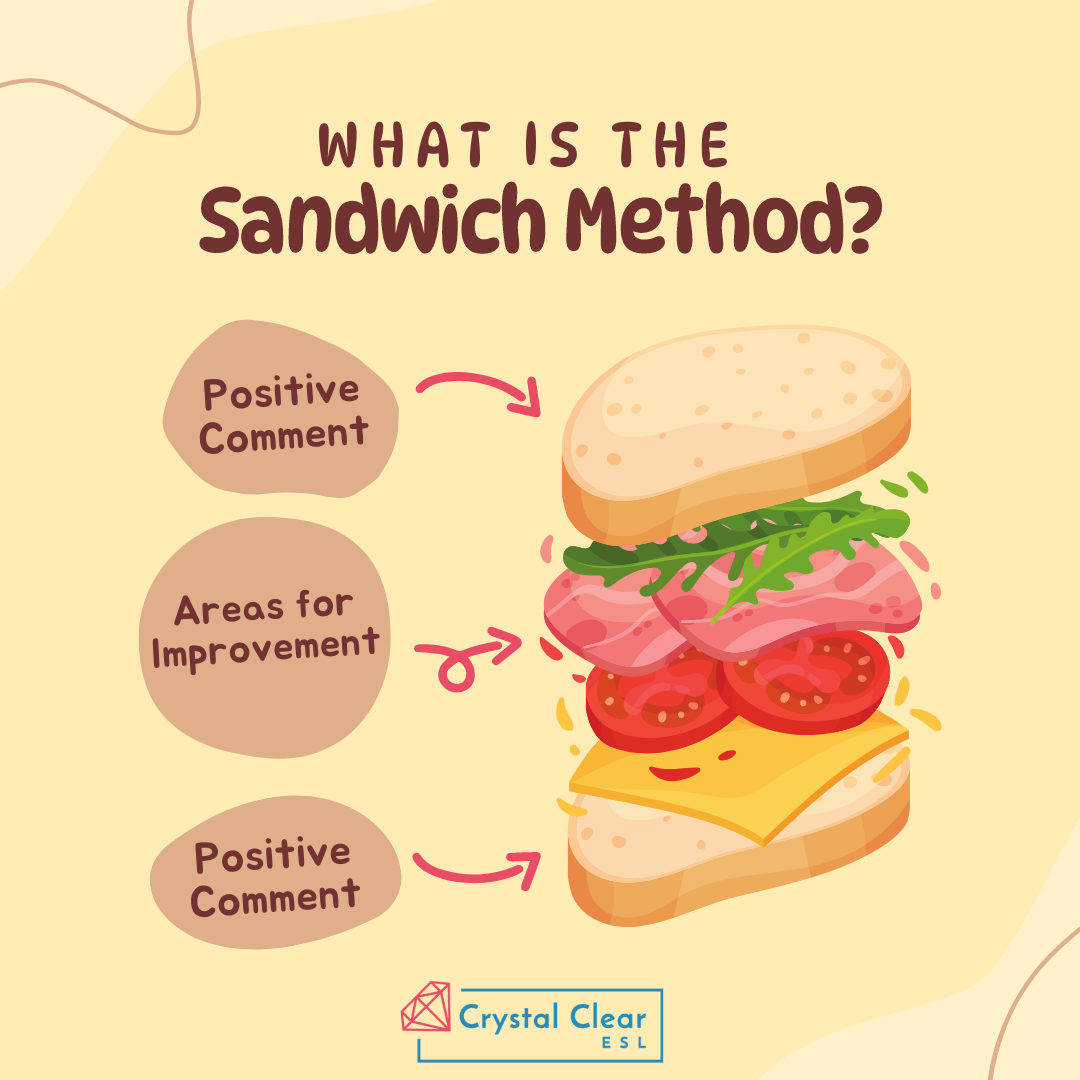 WHAT IS THE
Sandwich Method?

Positive Comment

Areas for Improvement

Positive Comment

Crystal Clear
ESL